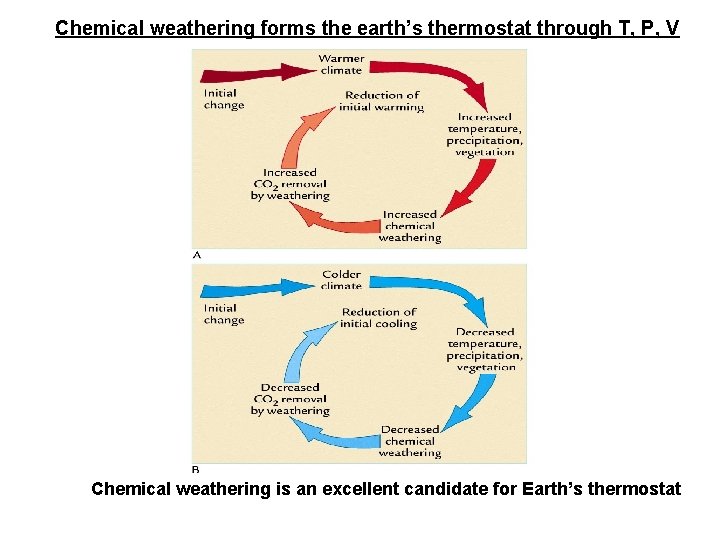 Chemical weathering forms the earth's thermostat through T, P, V

Initial change

Warmer climate

Increased temperature, precipitation, vegetation

Increased chemical weathering

Increased $CO_2$ removal by weathering

Reduction of initial warming

A

Initial change

Colder climate

Decreased temperature, precipitation, vegetation

Decreased chemical weathering

Decreased $CO_2$ removal by weathering

Reduction of initial cooling

B

Chemical weathering is an excellent candidate for Earth's thermostat